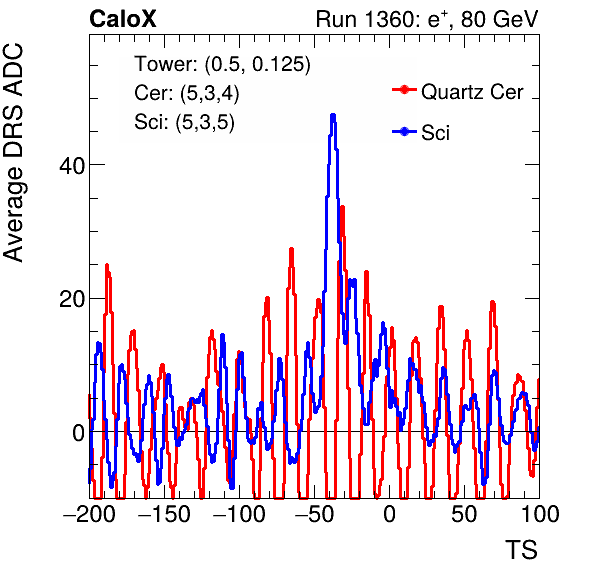 CaloX

Run 1360: $e^{+}$, 80 GeV

Tower: (0.5, 0.125)

Cer: (5,3,4)

Sci: (5,3,5)

Quartz Cer

Sci

Average DRS ADC

40

20

0

−200 −150 −100 −50 0 50 100

TS